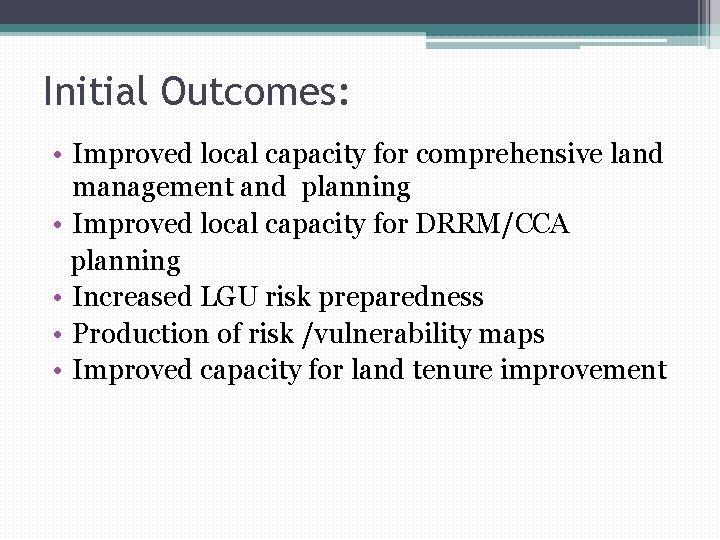 Initial Outcomes:

• Improved local capacity for comprehensive land management and planning
• Improved local capacity for DRRM/CCA planning
• Increased LGU risk preparedness
• Production of risk /vulnerability maps
• Improved capacity for land tenure improvement